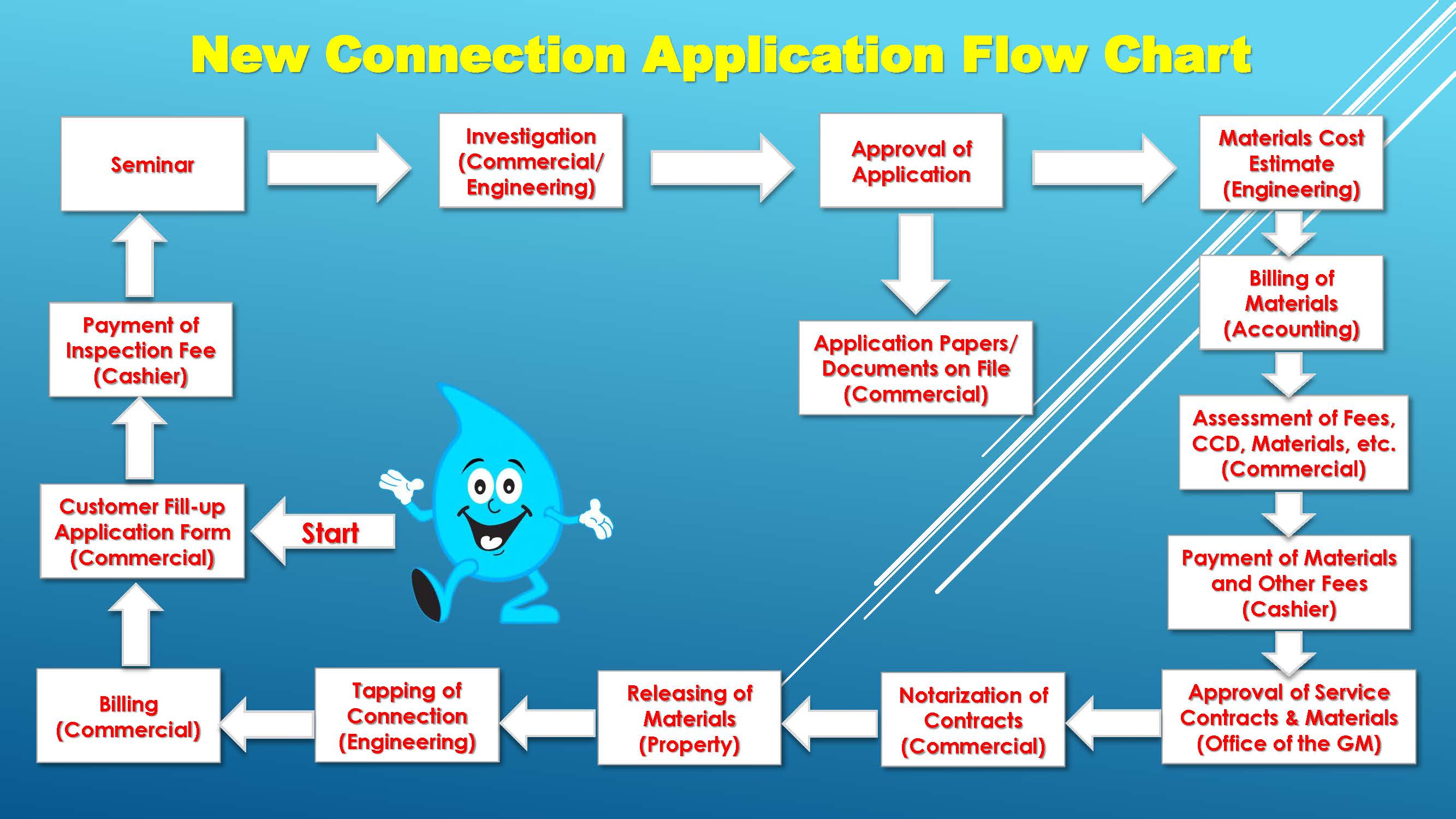 New Connection Application Flow Chart

Start

Customer Fill-up Application Form (Commercial)

Payment of Inspection Fee (Cashier)

Seminar

Investigation (Commercial/ Engineering)

Approval of Application

Application Papers/ Documents on File (Commercial)

Materials Cost Estimate (Engineering)

Billing of Materials (Accounting)

Assessment of Fees, CCD, Materials, etc. (Commercial)

Payment of Materials and Other Fees (Cashier)

Approval of Service Contracts & Materials (Office of the GM)

Notarization of Contracts (Commercial)

Releasing of Materials (Property)

Tapping of Connection (Engineering)

Billing (Commercial)